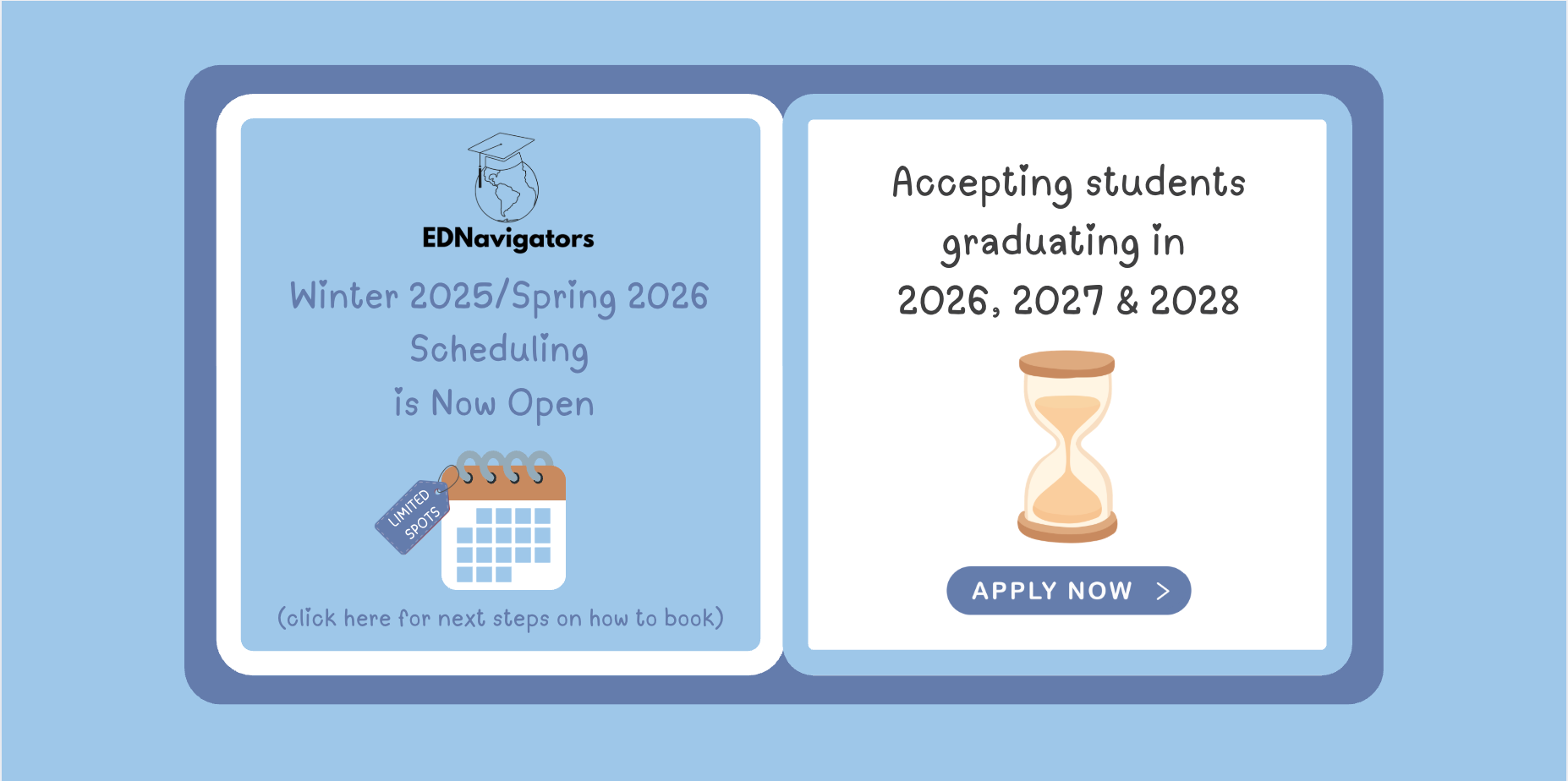 EDNavigators

Winter 2025/Spring 2026 Scheduling is Now Open

LIMITED SPOTS

(click here for next steps on how to book)

Accepting students graduating in 2026, 2027 & 2028

APPLY NOW >